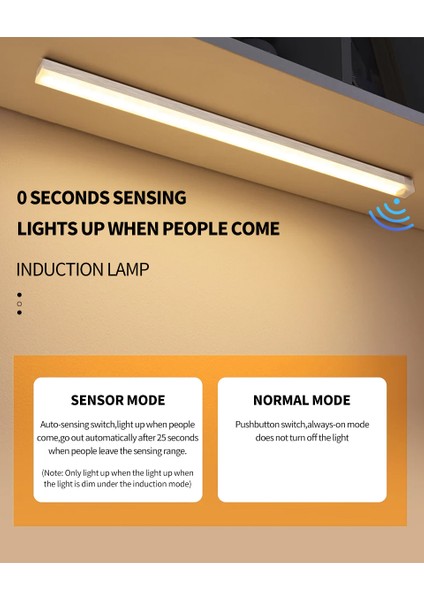 0 SECONDS SENSING
LIGHTS UP WHEN PEOPLE COME

INDUCTION LAMP

SENSOR MODE

Auto-sensing switch,light up when people come,go out automatically after 25 seconds when people leave the sensing range.

(Note: Only light up when the light up when the light is dim under the induction mode)

NORMAL MODE

Pushbutton switch,always-on mode does not turn off the light